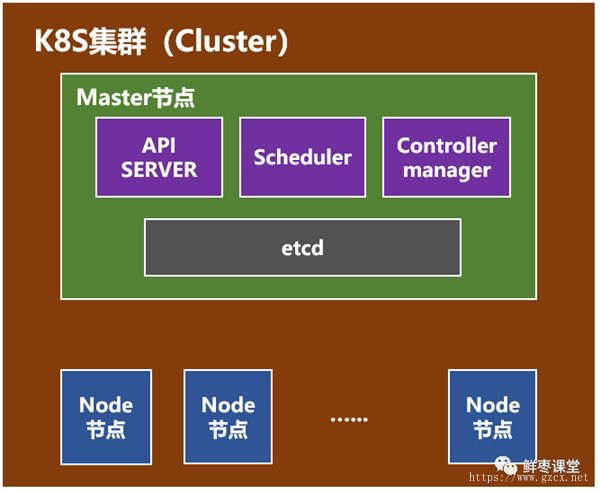 K8S集群（Cluster）

Master节点

API SERVER

Scheduler

Controller manager

etcd

Node 节点

Node 节点

......

Node 节点

鲜枣课堂

https://www.gzcx.net